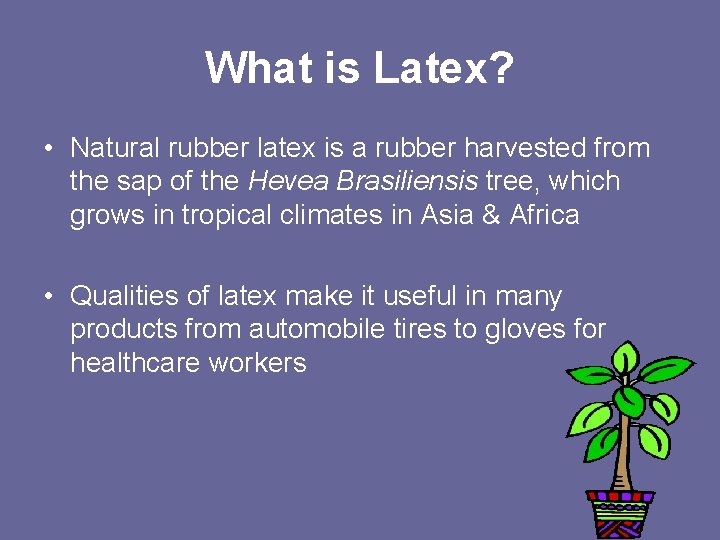 What is Latex?

• Natural rubber latex is a rubber harvested from the sap of the Hevea Brasiliensis tree, which grows in tropical climates in Asia & Africa

• Qualities of latex make it useful in many products from automobile tires to gloves for healthcare workers